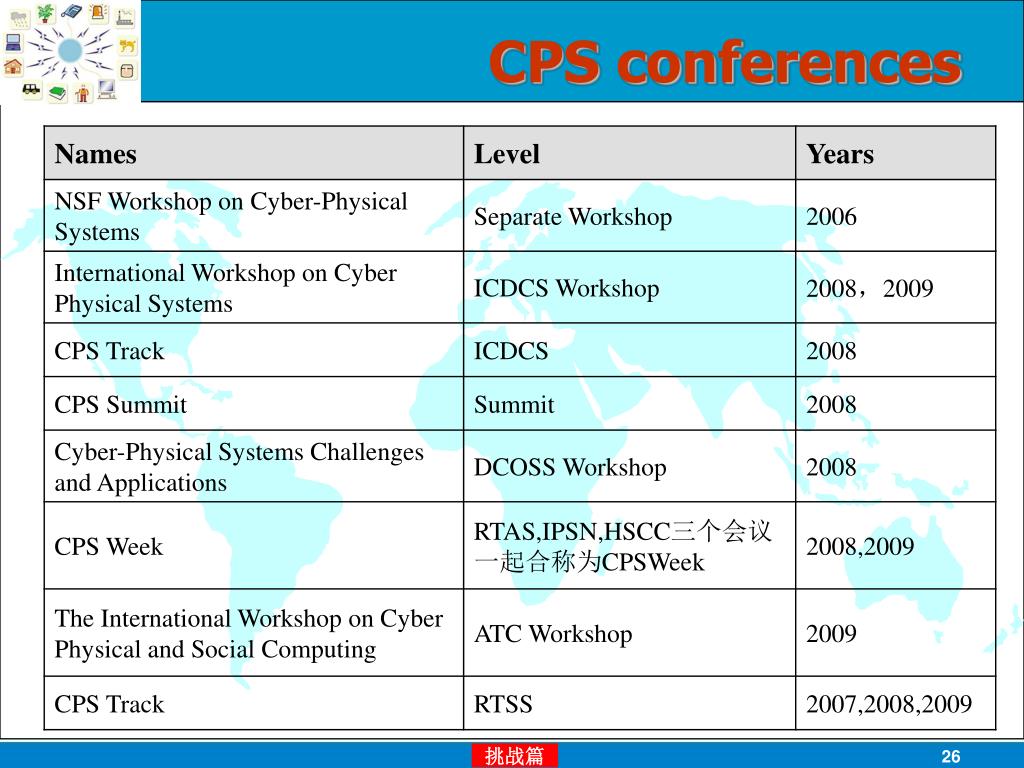 CPS conferences

| Names | Level | Years |
|---|---|---|
| NSF Workshop on Cyber-Physical Systems | Separate Workshop | 2006 |
| International Workshop on Cyber Physical Systems | ICDCS Workshop | 2008，2009 |
| CPS Track | ICDCS | 2008 |
| CPS Summit | Summit | 2008 |
| Cyber-Physical Systems Challenges and Applications | DCOSS Workshop | 2008 |
| CPS Week | RTAS,IPSN,HSCC三个会议一起合称为CPSWeek | 2008,2009 |
| The International Workshop on Cyber Physical and Social Computing | ATC Workshop | 2009 |
| CPS Track | RTSS | 2007,2008,2009 |

挑战篇

26